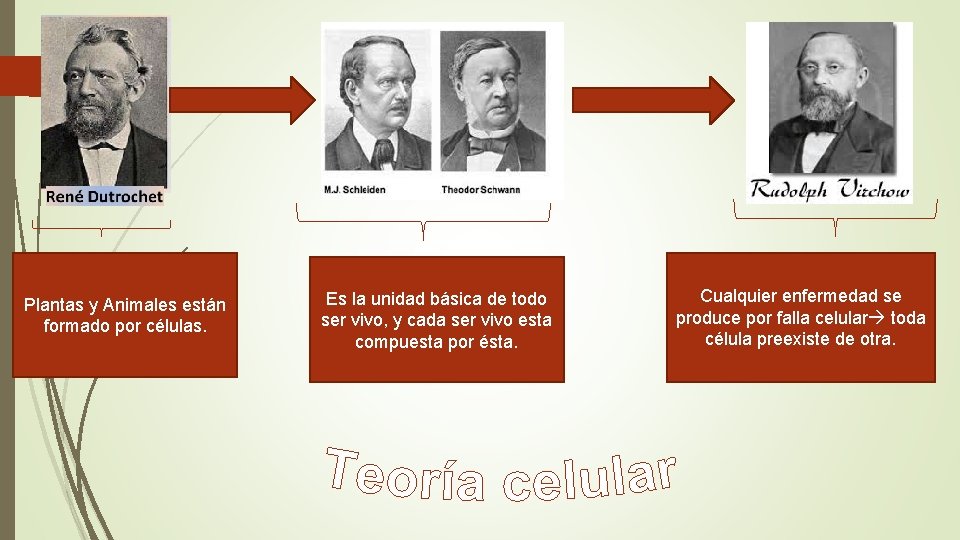 René Dutrochet

M.J. Schleiden

Theodor Schwann

Rudolph Virchow

Plantas y Animales están formado por células.

Es la unidad básica de todo ser vivo, y cada ser vivo esta compuesta por ésta.

Cualquier enfermedad se produce por falla celular→ toda célula preexiste de otra.

Teoría celular